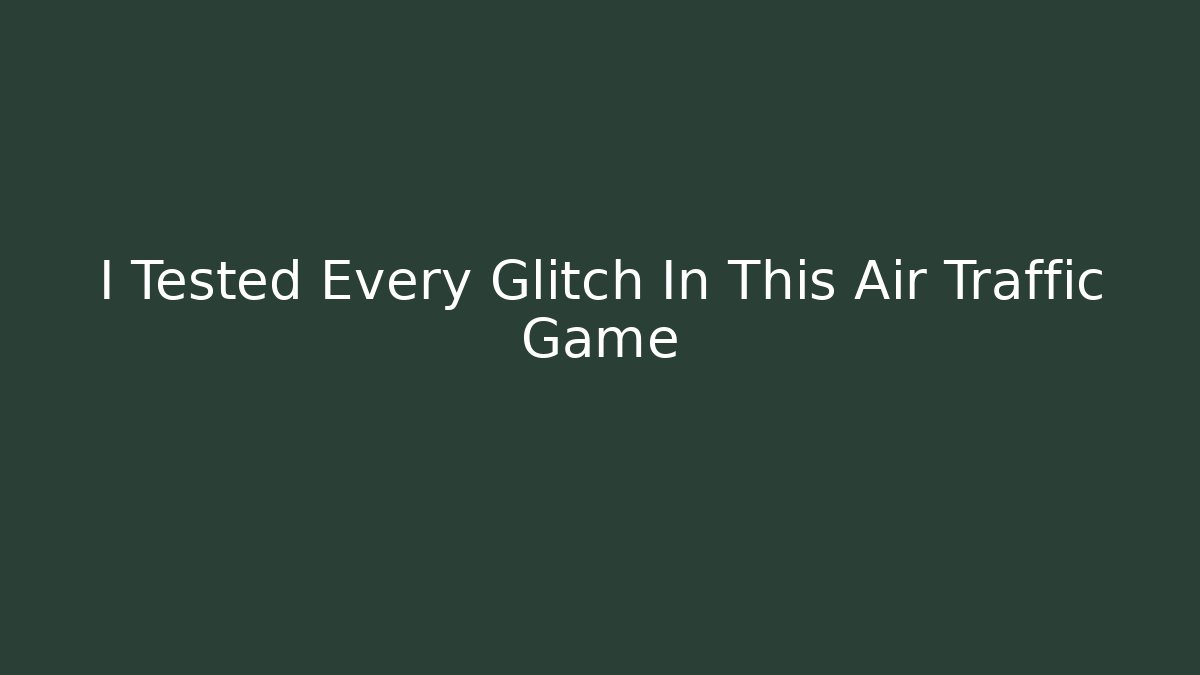 I Tested Every Glitch In This Air Traffic Game